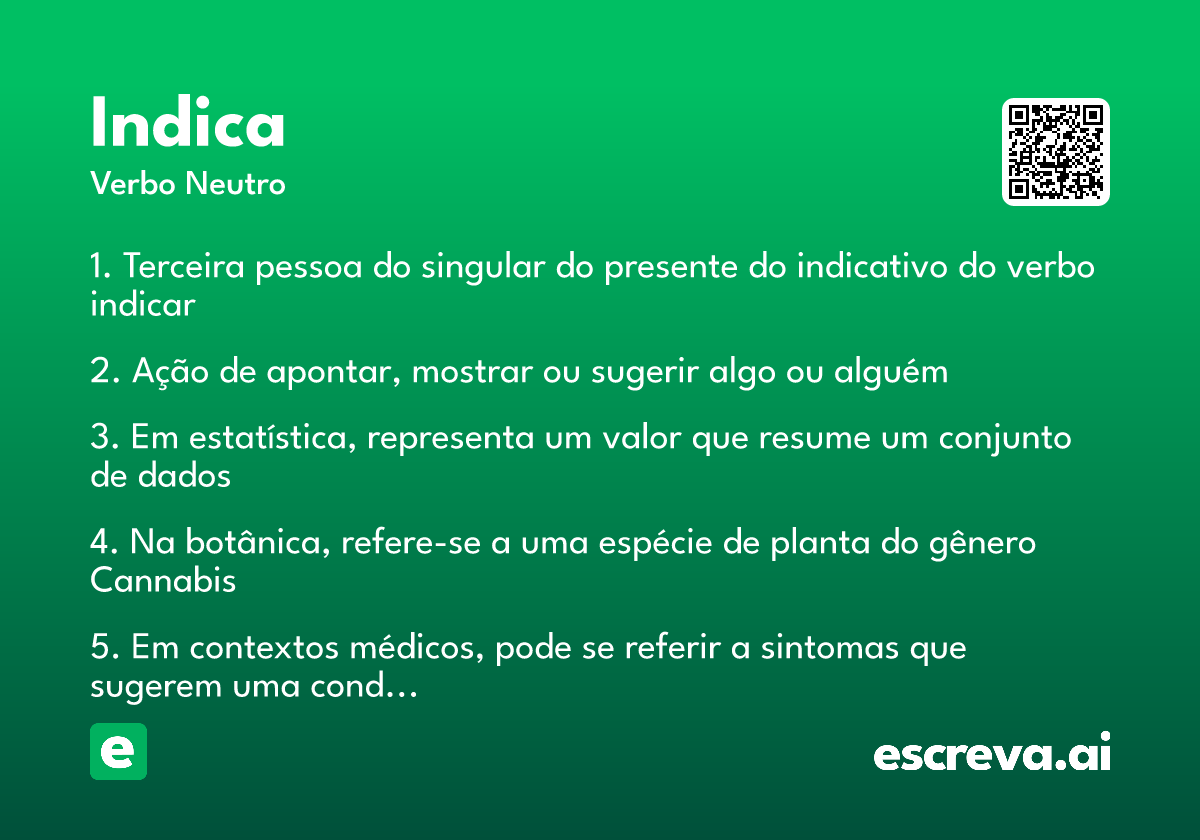 Indica
Verbo Neutro

1. Terceira pessoa do singular do presente do indicativo do verbo indicar

2. Ação de apontar, mostrar ou sugerir algo ou alguém

3. Em estatística, representa um valor que resume um conjunto de dados

4. Na botânica, refere-se a uma espécie de planta do gênero Cannabis

5. Em contextos médicos, pode se referir a sintomas que sugerem uma cond…

e

escreva.ai